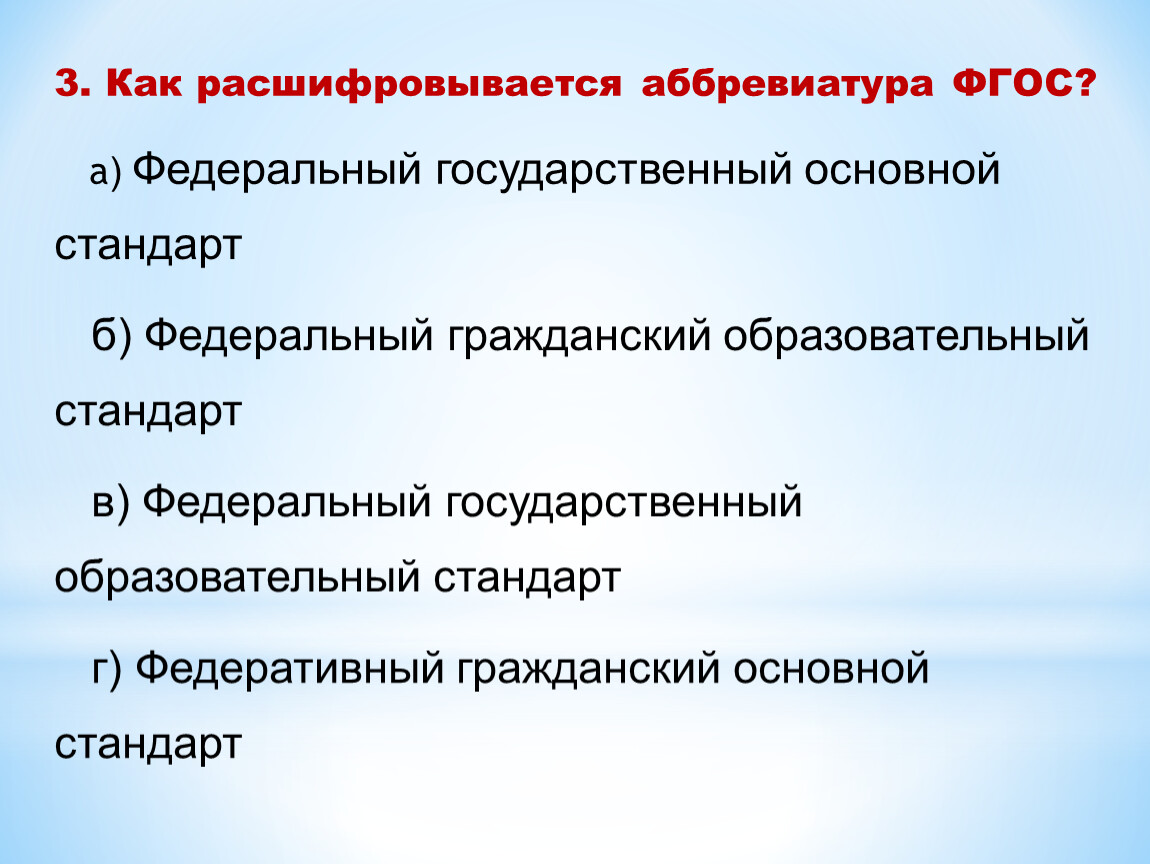 3. Как расшифровывается аббревиатура ФГОС?

а) Федеральный государственный основной стандарт

б) Федеральный гражданский образовательный стандарт

в) Федеральный государственный образовательный стандарт

г) Федеративный гражданский основной стандарт